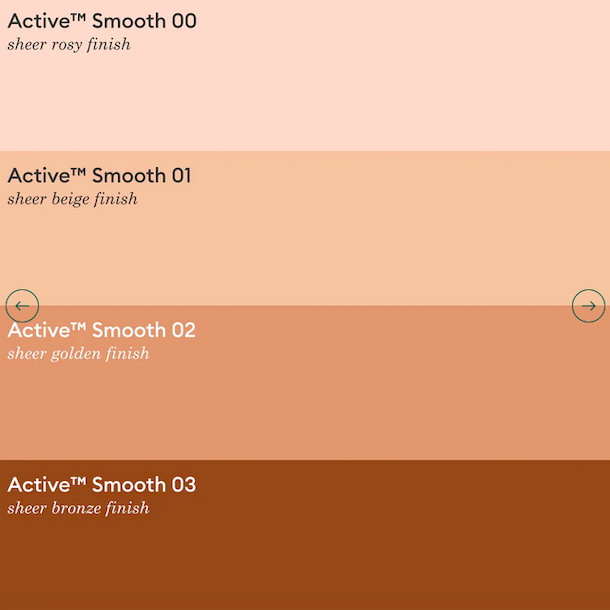 Active™ Smooth 00
sheer rosy finish

Active™ Smooth 01
sheer beige finish

Active™ Smooth 02
sheer golden finish

Active™ Smooth 03
sheer bronze finish